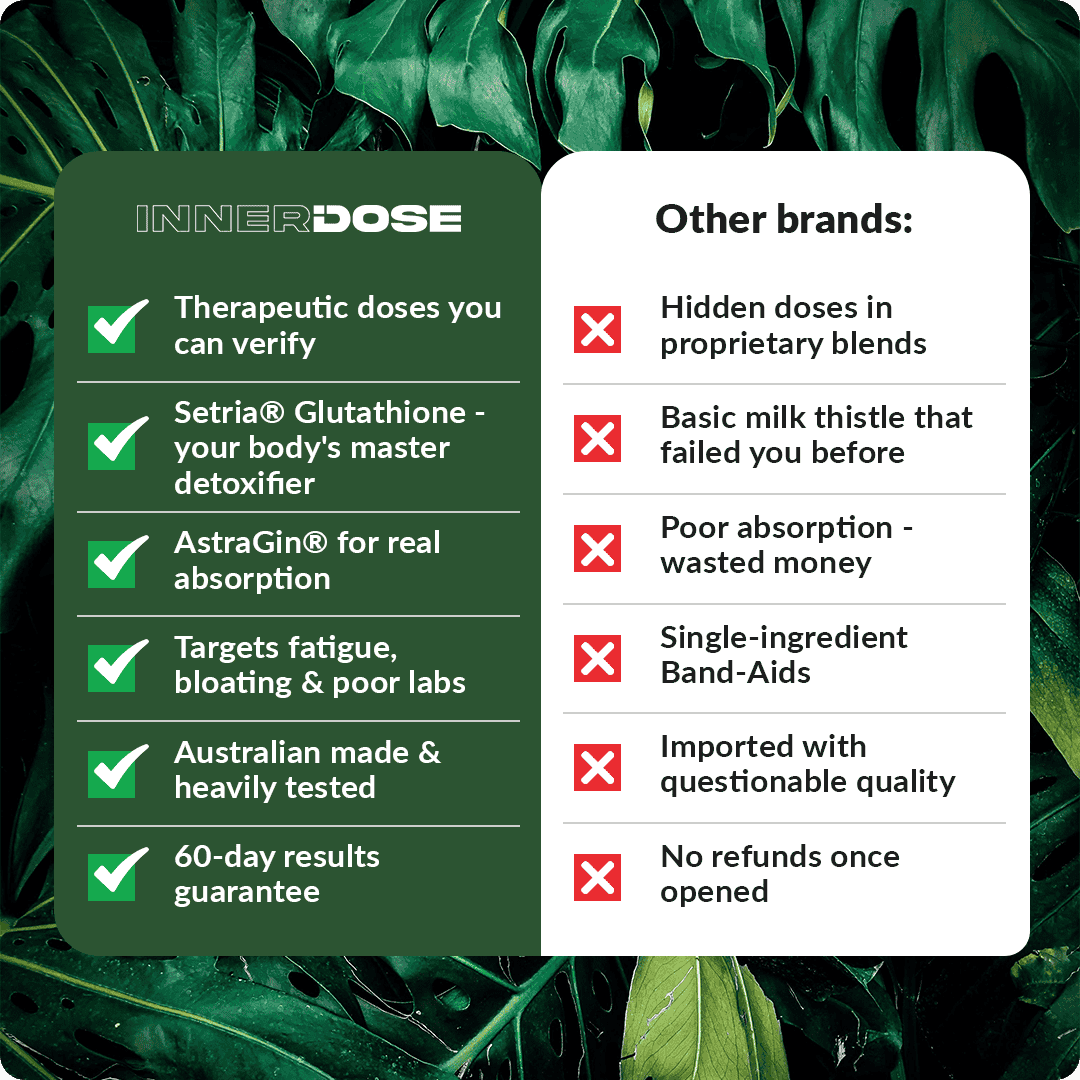 INNERDOSE

Therapeutic doses you can verify

Setria® Glutathione - your body's master detoxifier

AstraGin® for real absorption

Targets fatigue, bloating & poor labs

Australian made & heavily tested

60-day results guarantee

Other brands:

Hidden doses in proprietary blends

Basic milk thistle that failed you before

Poor absorption - wasted money

Single-ingredient Band-Aids

Imported with questionable quality

No refunds once opened